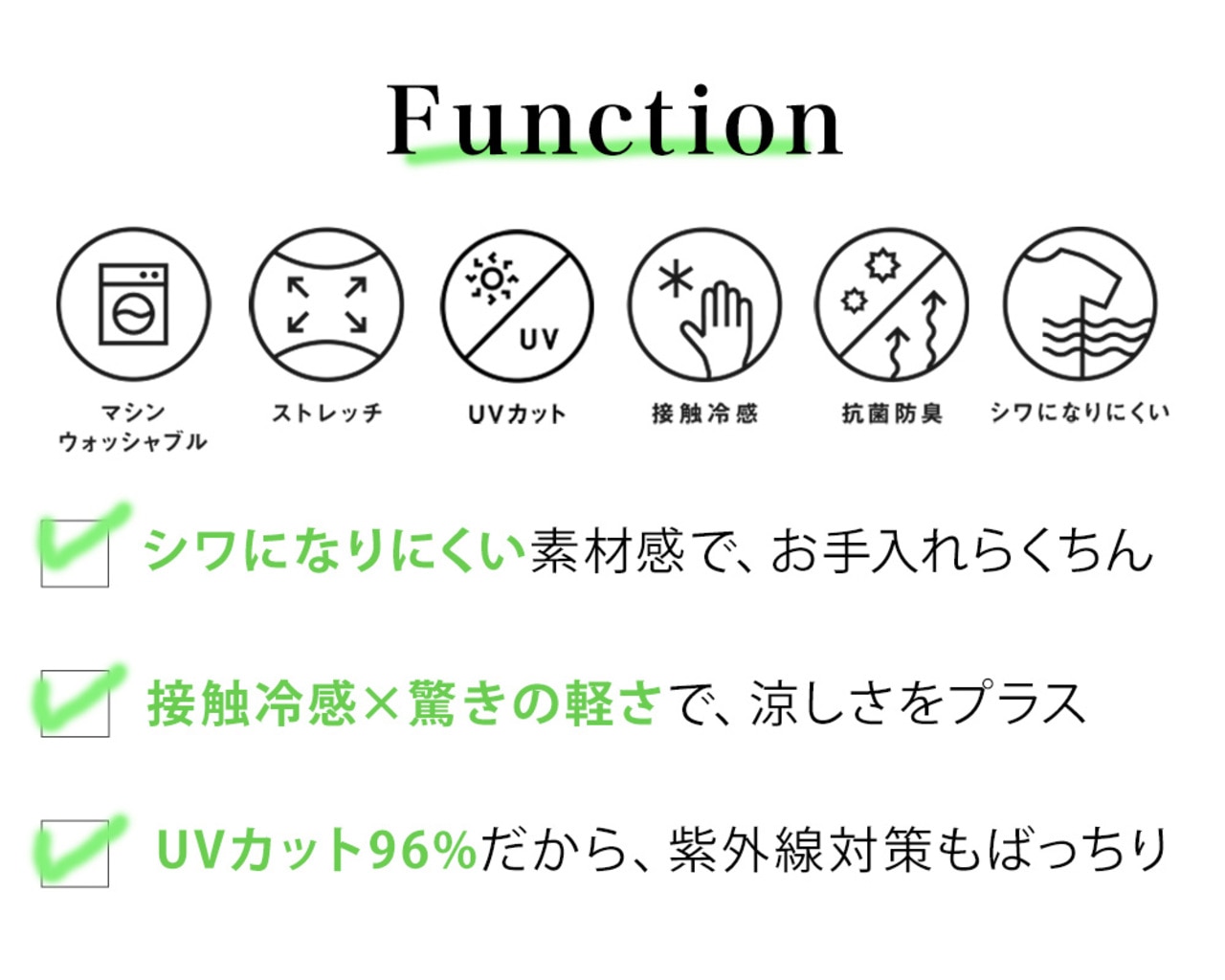 Function

UV

マシン
ウォッシャブル

ストレッチ

UVカット

接触冷感

抗菌防臭

シワになりにくい

シワになりにくい素材感で、お手入れらくちん

接触冷感×驚きの軽さで、涼しさをプラス

UVカット96%だから、紫外線対策もばっちり